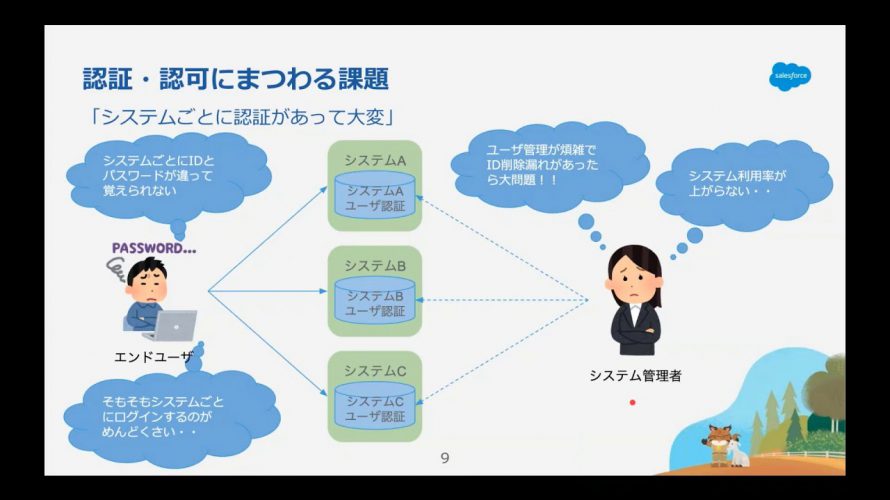 認証・認可にまつわる課題

salesforce

「システムごとに認証があって大変」

システムごとにIDとパスワードが違って覚えられない

PASSWORD...

エンドユーザ

そもそもシステムごとにログインするのがめんどくさい・・

システムA

システムA
ユーザ認証

システムB

システムB
ユーザ認証

システムC

システムC
ユーザ認証

ユーザ管理が煩雑でID削除漏れがあったら大問題！！

システム利用率が上がらない・・

システム管理者

9